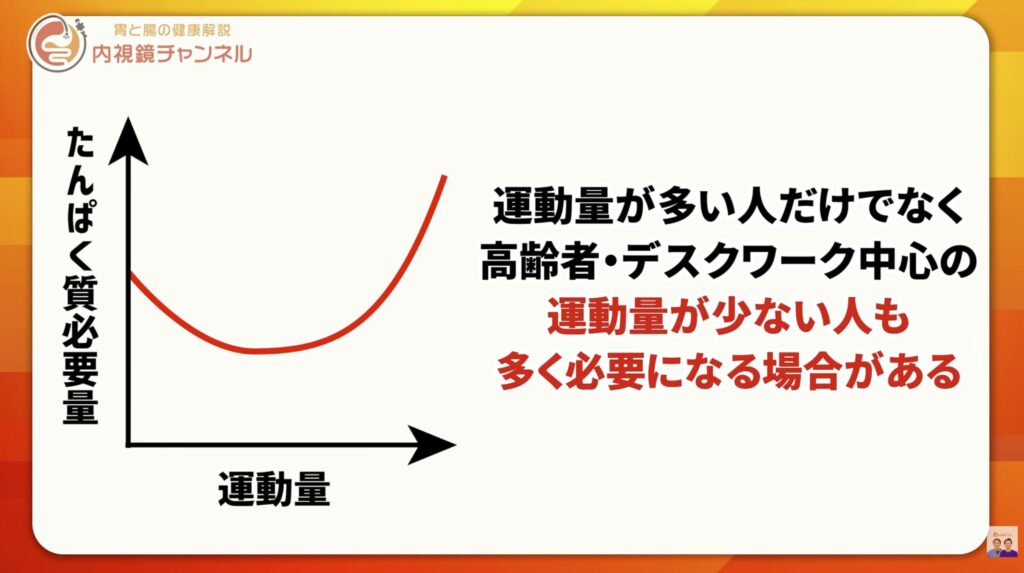 胃と腸の健康解説
内視鏡チャンネル

たんぱく質必要量

運動量

運動量が多い人だけでなく
高齢者・デスクワーク中心の
運動量が少ない人も
多く必要になる場合がある